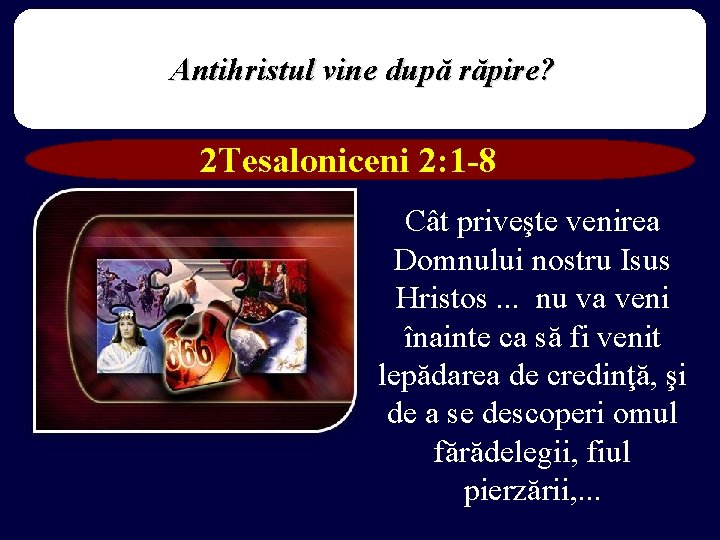 Antihristul vine după răpire?

2Tesaloniceni 2:1-8

666

Cât priveşte venirea Domnului nostru Isus Hristos ... nu va veni înainte ca să fi venit lepădarea de credinţă, şi de a se descoperi omul fărădelegii, fiul pierzării,...